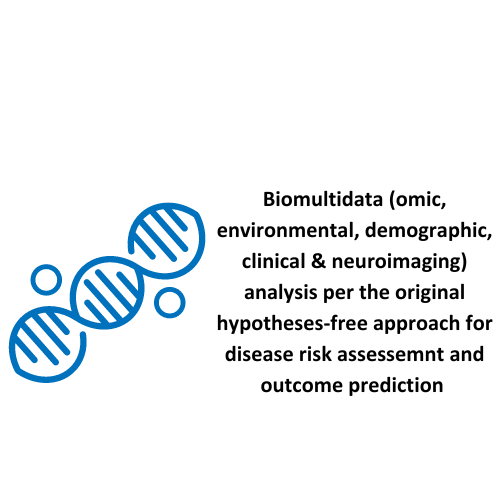 Biomultidata (omic, environmental, demographic, clinical & neuroimaging) analysis per the original hypotheses-free approach for disease risk assessemnt and outcome prediction